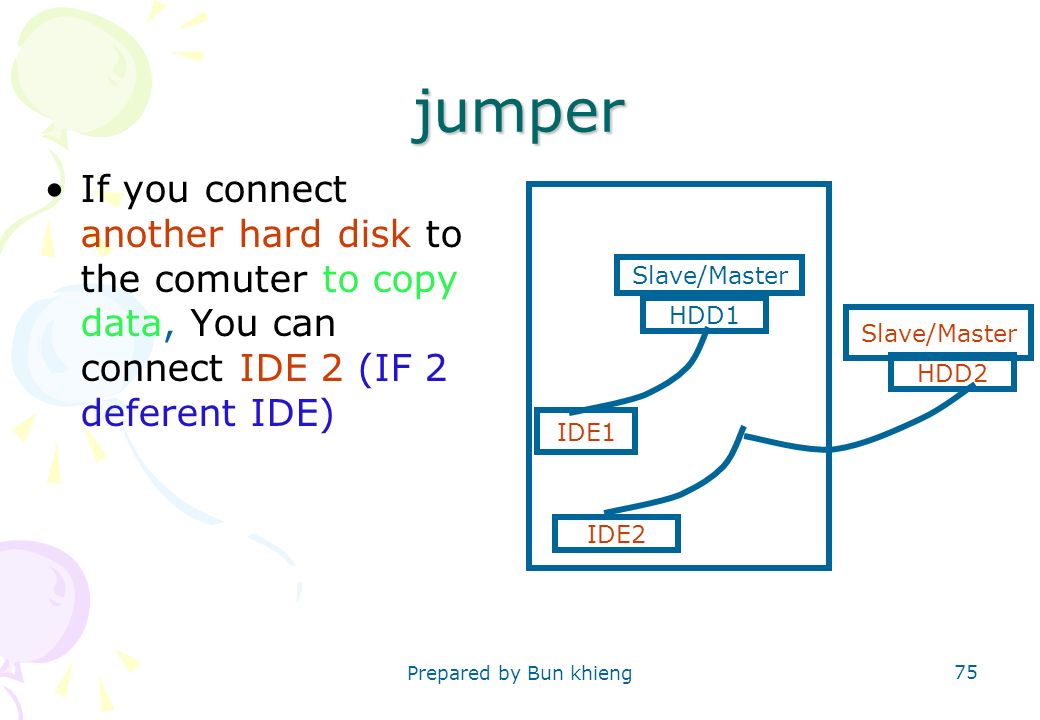 jumper

• If you connect another hard disk to the comuter to copy data, You can connect IDE 2 (IF 2 deferent IDE)

Slave/Master
HDD1
Slave/Master
HDD2
IDE1
IDE2

Prepared by Bun khieng

75